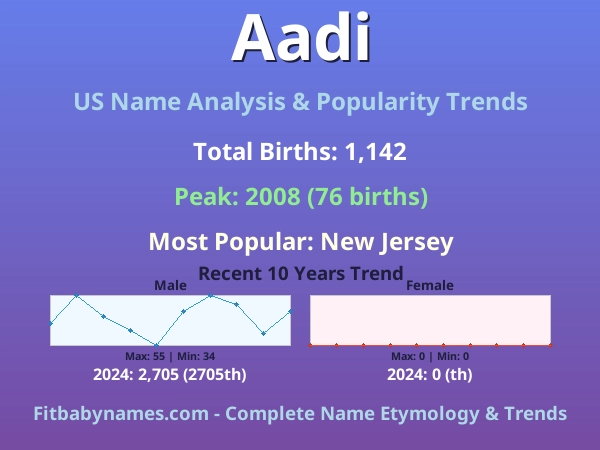 Aadi

US Name Analysis & Popularity Trends

Total Births: 1,142

Peak: 2008 (76 births)

Most Popular: New Jersey

Recent 10 Years Trend

Male

Max: 55 | Min: 34

2024: 2,705 (2705th)

Female

Max: 0 | Min: 0

2024: 0 (th)

Fitbabynames.com - Complete Name Etymology & Trends